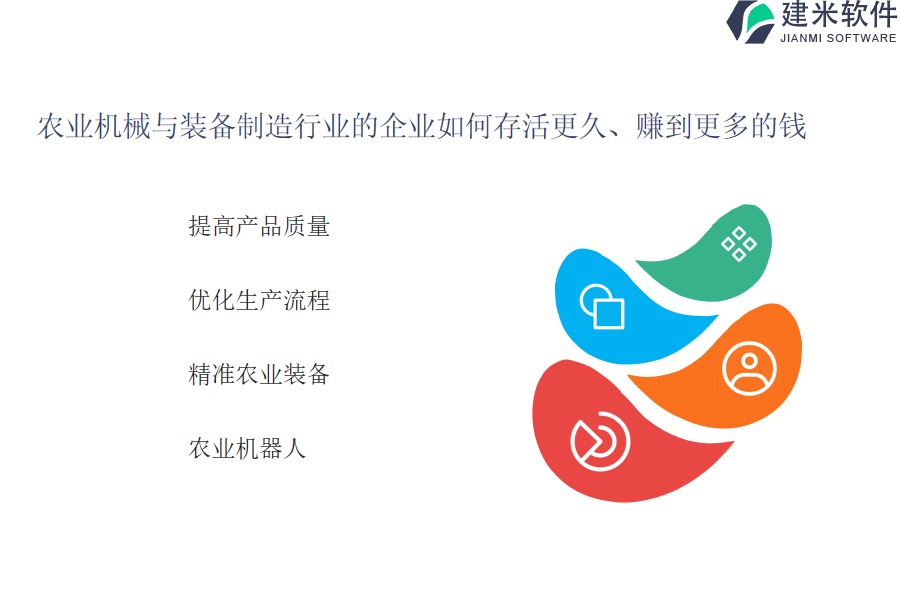 建米软件
JIANMI SOFTWARE

农业机械与装备制造行业的企业如何存活更久、赚到更多的钱

提高产品质量

优化生产流程

精准农业装备

农业机器人